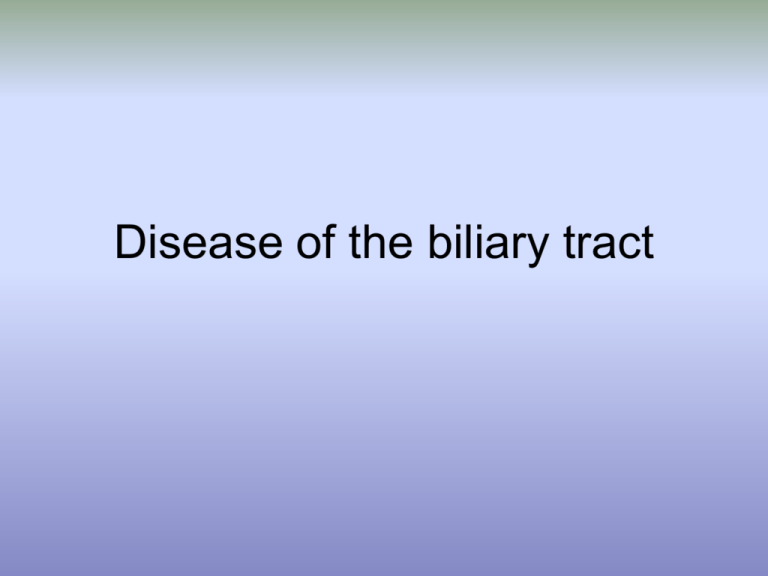 Disease of the biliary tract